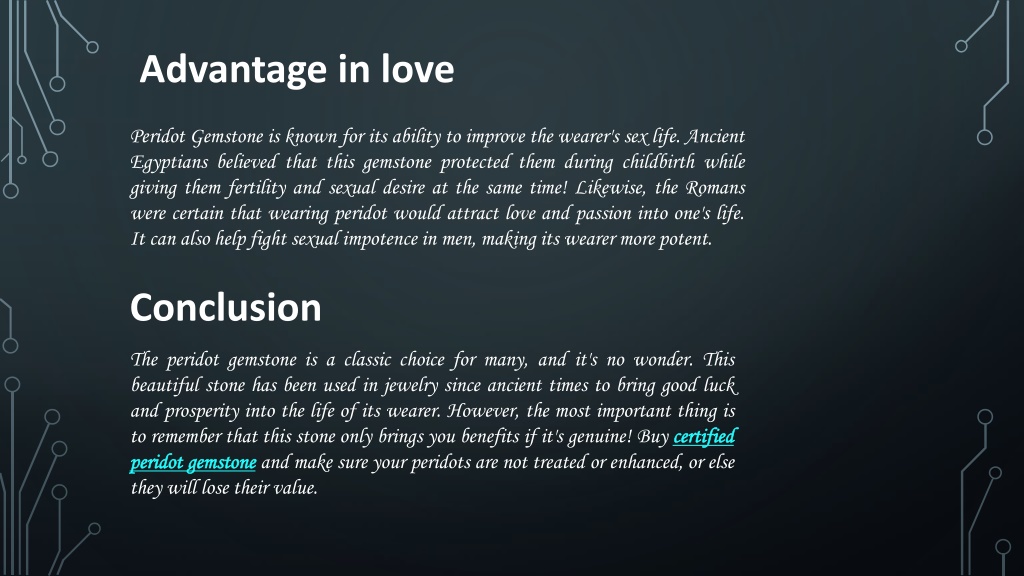 Advantage in love

Peridot Gemstone is known for its ability to improve the wearer's sex life. Ancient Egyptians believed that this gemstone protected them during childbirth while giving them fertility and sexual desire at the same time! Likewise, the Romans were certain that wearing peridot would attract love and passion into one's life. It can also help fight sexual impotence in men, making its wearer more potent.

Conclusion

The peridot gemstone is a classic choice for many, and it's no wonder. This beautiful stone has been used in jewelry since ancient times to bring good luck and prosperity into the life of its wearer. However, the most important thing is to remember that this stone only brings you benefits if it's genuine! Buy certified peridot gemstone and make sure your peridots are not treated or enhanced, or else they will lose their value.